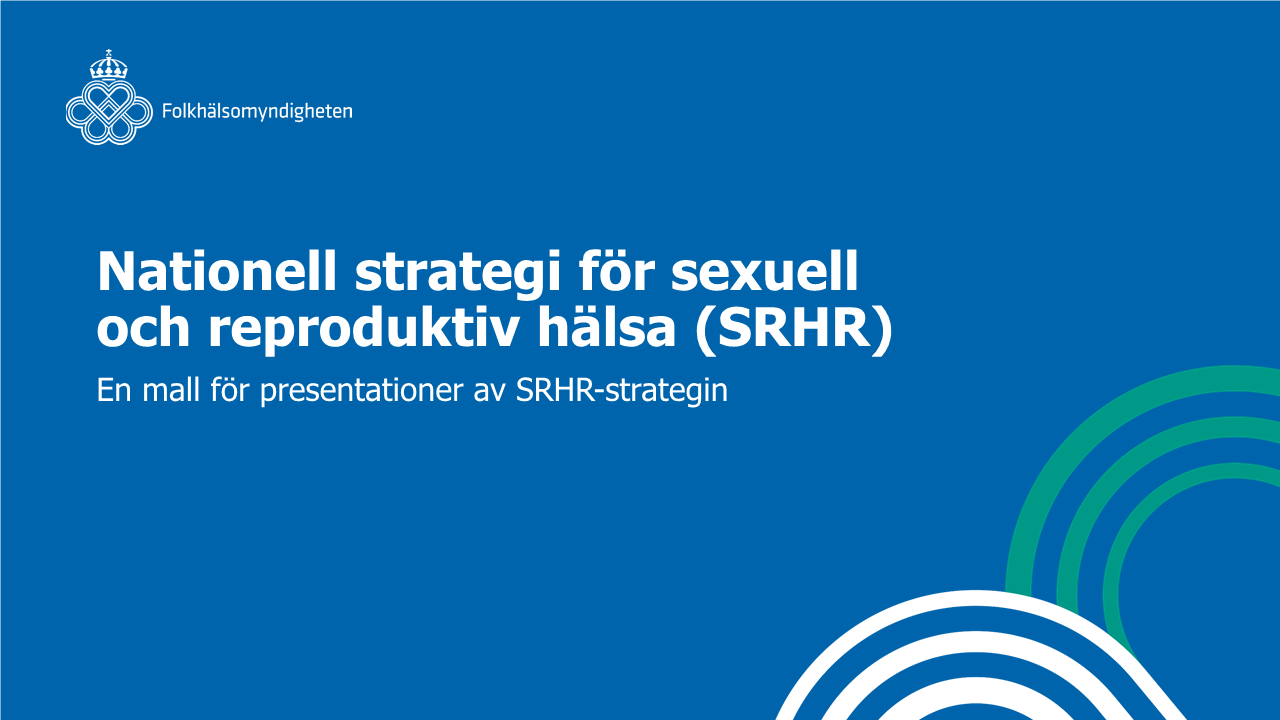 Folkhälsomyndigheten

Nationell strategi för sexuell och reproduktiv hälsa (SRHR)

En mall för presentationer av SRHR-strategin